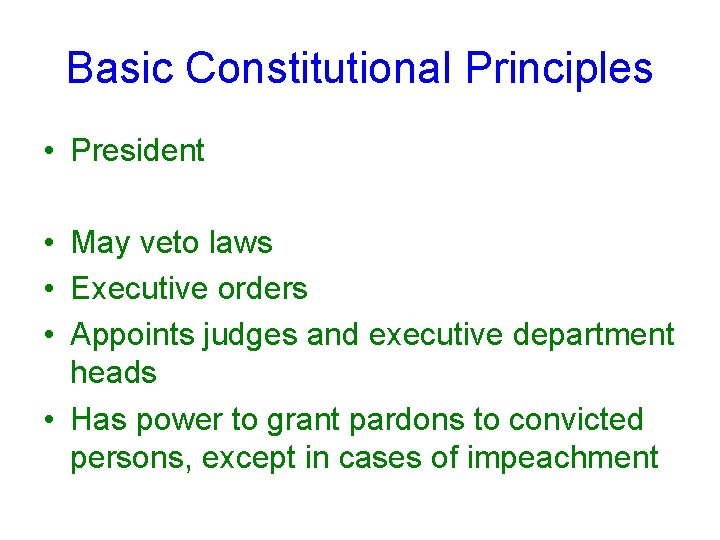 Basic Constitutional Principles

• President

• May veto laws
• Executive orders
• Appoints judges and executive department heads
• Has power to grant pardons to convicted persons, except in cases of impeachment